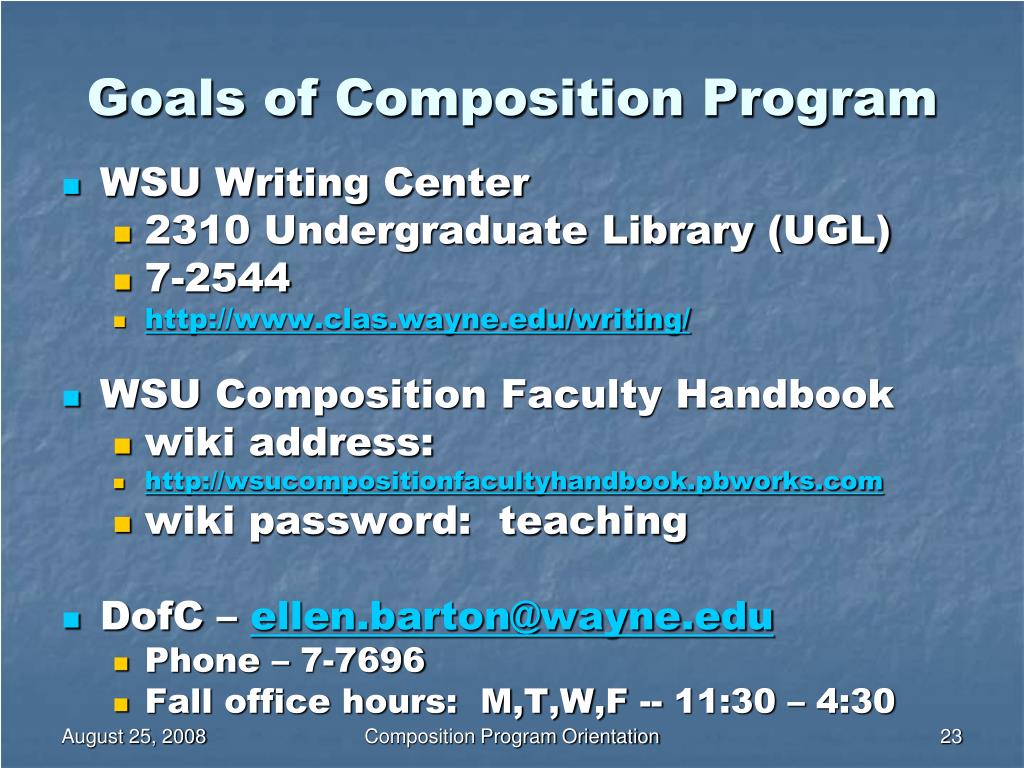 Goals of Composition Program

WSU Writing Center
2310 Undergraduate Library (UGL)
7-2544
http://www.clas.wayne.edu/writing/

WSU Composition Faculty Handbook
wiki address:
http://wsucompositionfacultyhandbook.pbworks.com
wiki password: teaching

DofC – ellen.barton@wayne.edu
Phone – 7-7696
Fall office hours: M,T,W,F -- 11:30 – 4:30

August 25, 2008
Composition Program Orientation
23